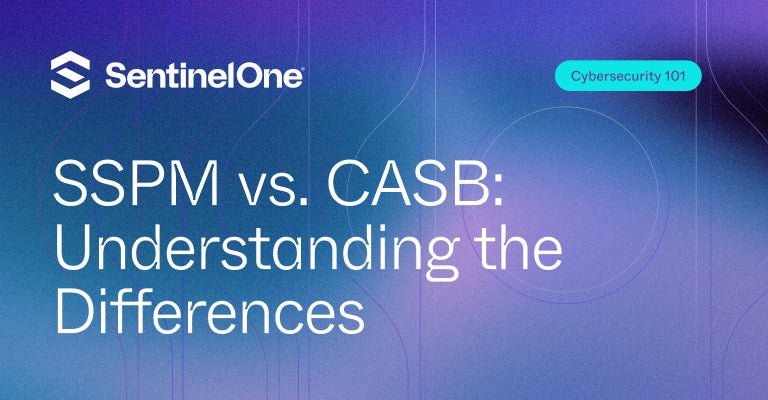 SentinelOne

Cybersecurity 101

SSPM vs. CASB: Understanding the Differences